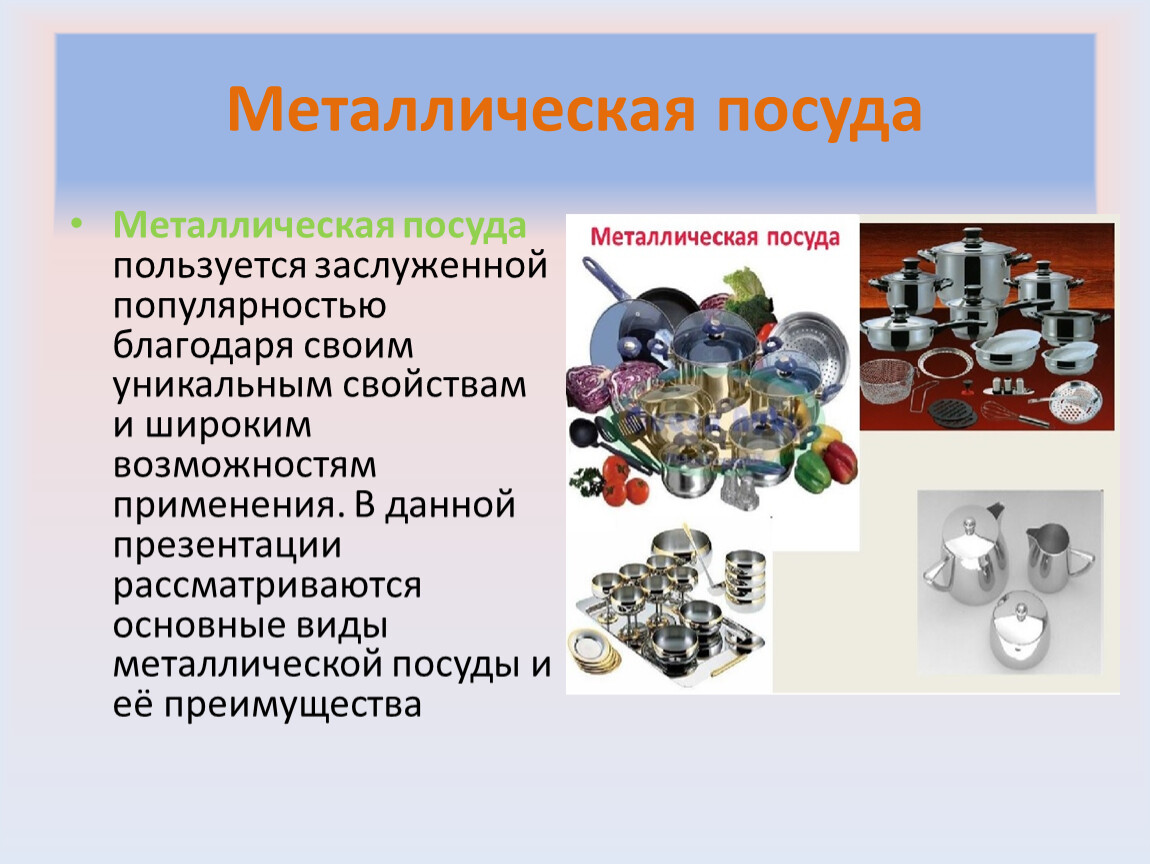 Металлическая посуда

• Металлическая посуда пользуется заслуженной популярностью благодаря своим уникальным свойствам и широким возможностям применения. В данной презентации рассматриваются основные виды металлической посуды и её преимущества

Металлическая посуда